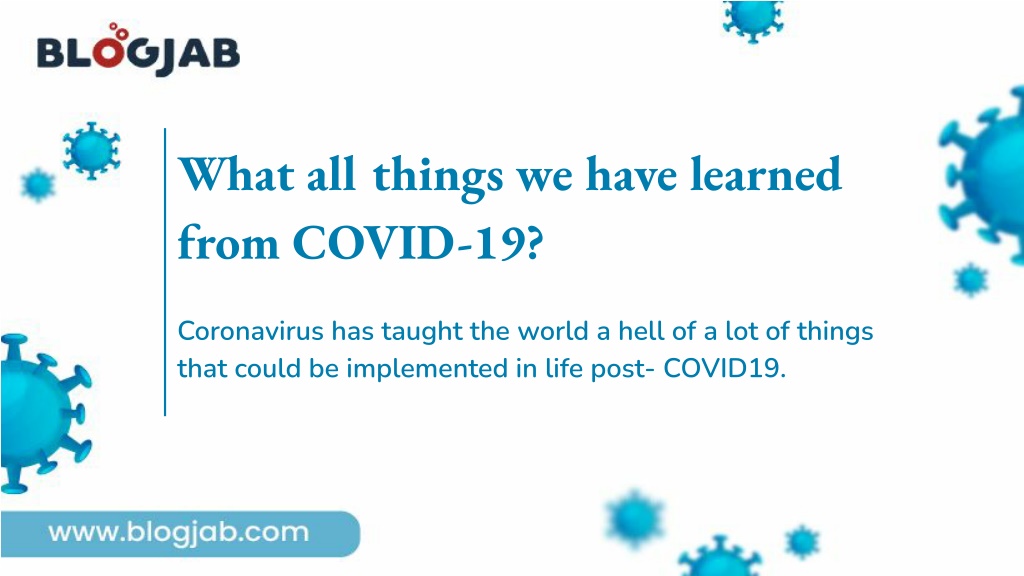 BLOGJAB

What all things we have learned from COVID-19?

Coronavirus has taught the world a hell of a lot of things that could be implemented in life post- COVID19.

www.blogjab.com